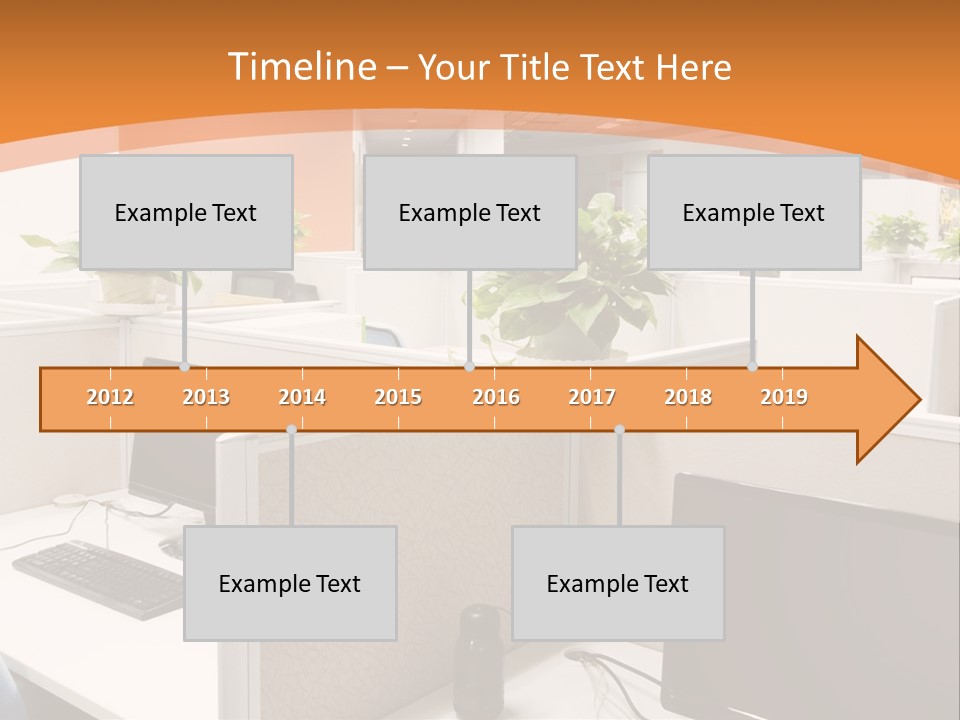 Timeline – Your Title Text Here

Example Text

Example Text

Example Text

2012 2013 2014 2015 2016 2017 2018 2019

Example Text

Example Text